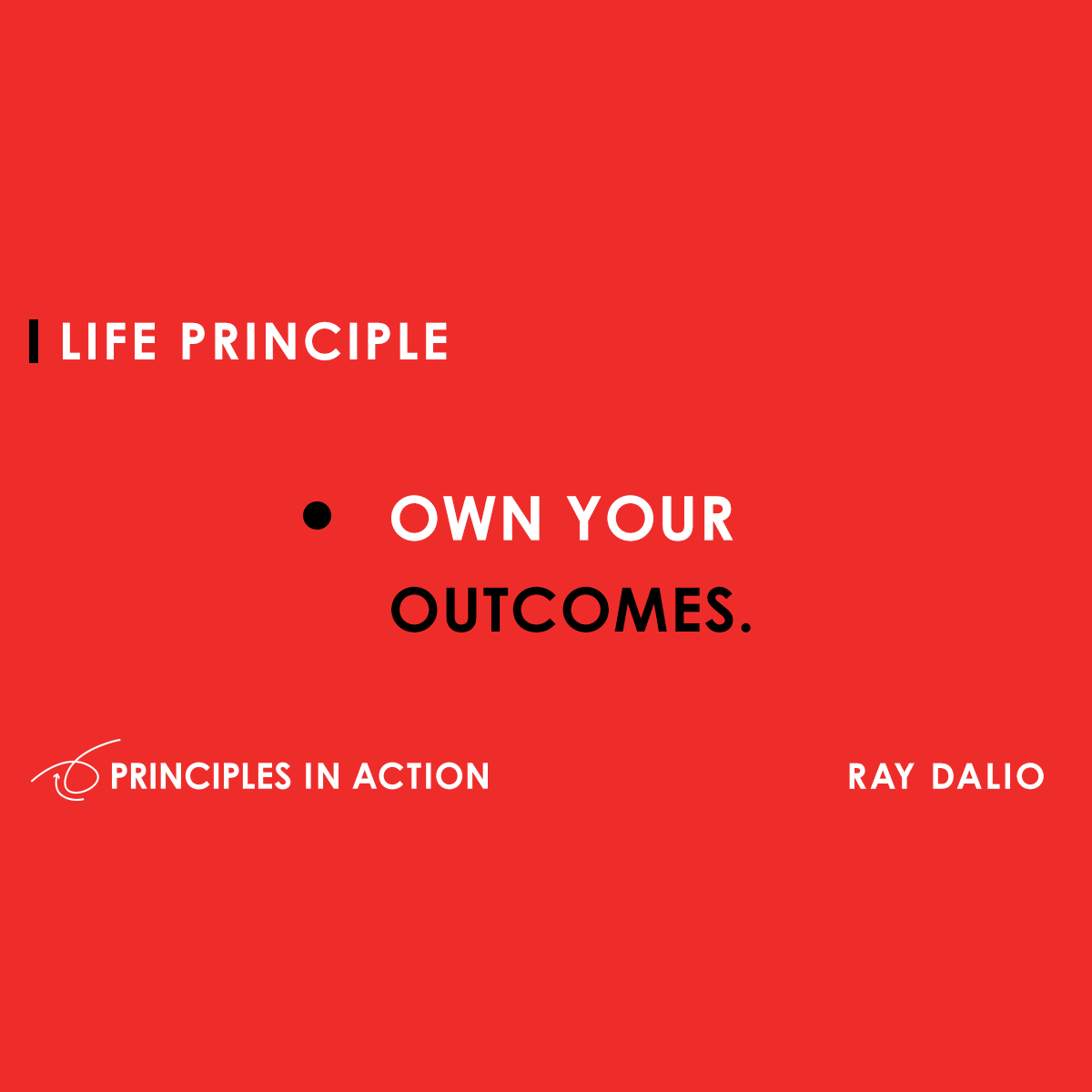 LIFE PRINCIPLE

• OWN YOUR OUTCOMES.

PRINCIPLES IN ACTION

RAY DALIO